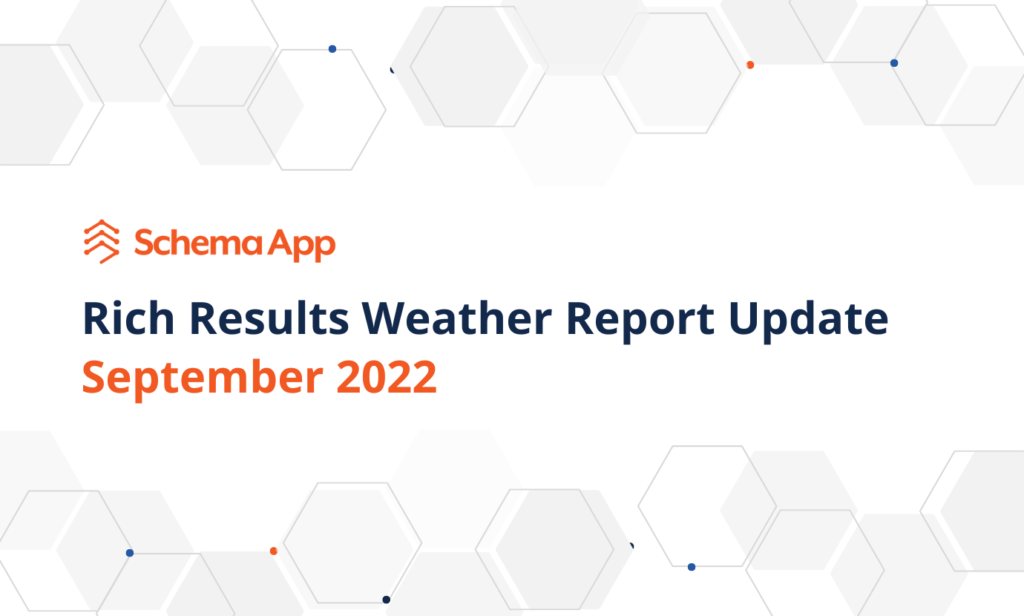 Schema App

Rich Results Weather Report Update
September 2022